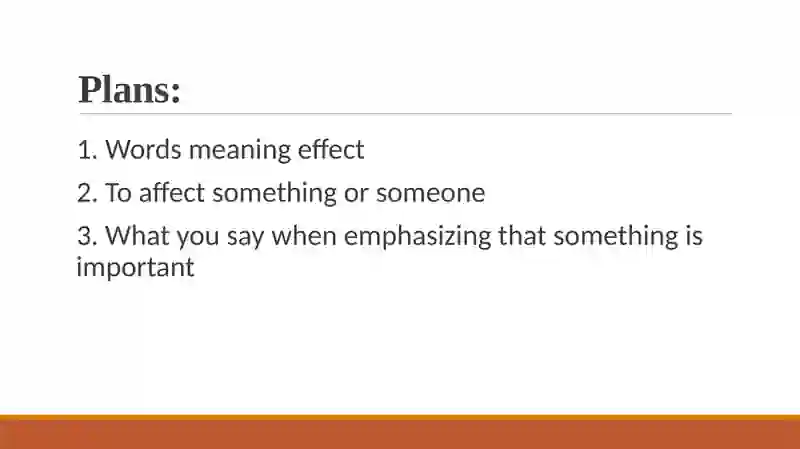 Plans:

1. Words meaning effect

2. To affect something or someone

3. What you say when emphasizing that something is important